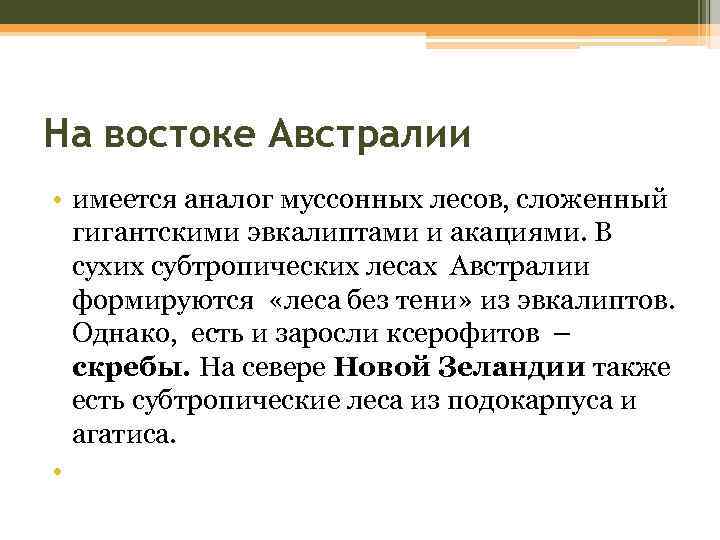 На востоке Австралии

• имеется аналог муссонных лесов, сложенный гигантскими эвкалиптами и акациями. В сухих субтропических лесах Австралии формируются «леса без тени» из эвкалиптов. Однако, есть и заросли ксерофитов – скребы. На севере Новой Зеландии также есть субтропические леса из подокарпуса и агатиса.

•